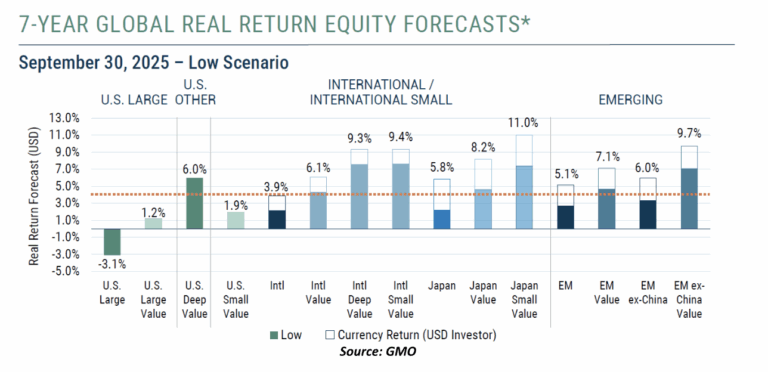 7-YEAR GLOBAL REAL RETURN EQUITY FORECASTS*

September 30, 2025 – Low Scenario

U.S. LARGE

U.S. OTHER

INTERNATIONAL / INTERNATIONAL SMALL

EMERGING

Real Return Forecast (USD)

13.0%
11.0%
9.0%
7.0%
5.0%
3.0%
1.0%
-1.0%
-3.0%
-5.0%

-3.1%
1.2%
6.0%
1.9%
3.9%
6.1%
9.3%
9.4%
5.8%
8.2%
11.0%
5.1%
7.1%
6.0%
9.7%

U.S. Large
U.S. Large Value
U.S. Deep Value
U.S. Small Value
Intl
Intl Value
Intl Deep Value
Intl Small Value
Japan
Japan Value
Japan Small Value
EM
EM Value
EM ex-China
EM ex-China Value

Low
Currency Return (USD Investor)

Source: GMO